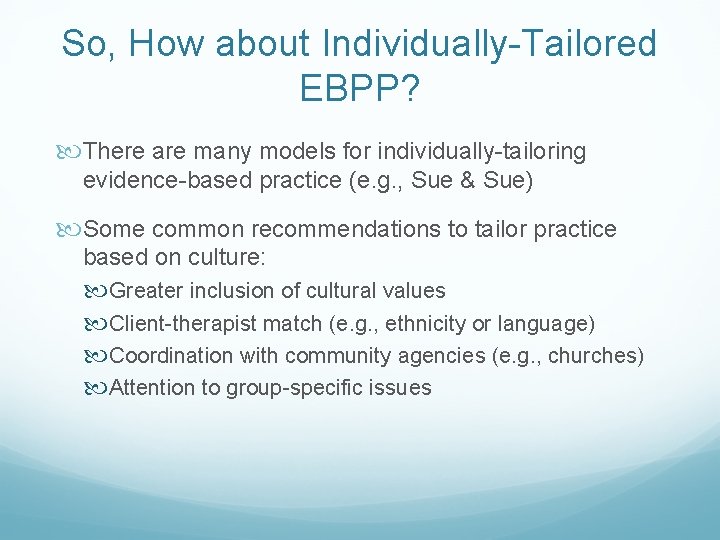 So, How about Individually-Tailored EBPP?

There are many models for individually-tailoring evidence-based practice (e.g., Sue & Sue)

Some common recommendations to tailor practice based on culture:

Greater inclusion of cultural values

Client-therapist match (e.g., ethnicity or language)

Coordination with community agencies (e.g., churches)

Attention to group-specific issues